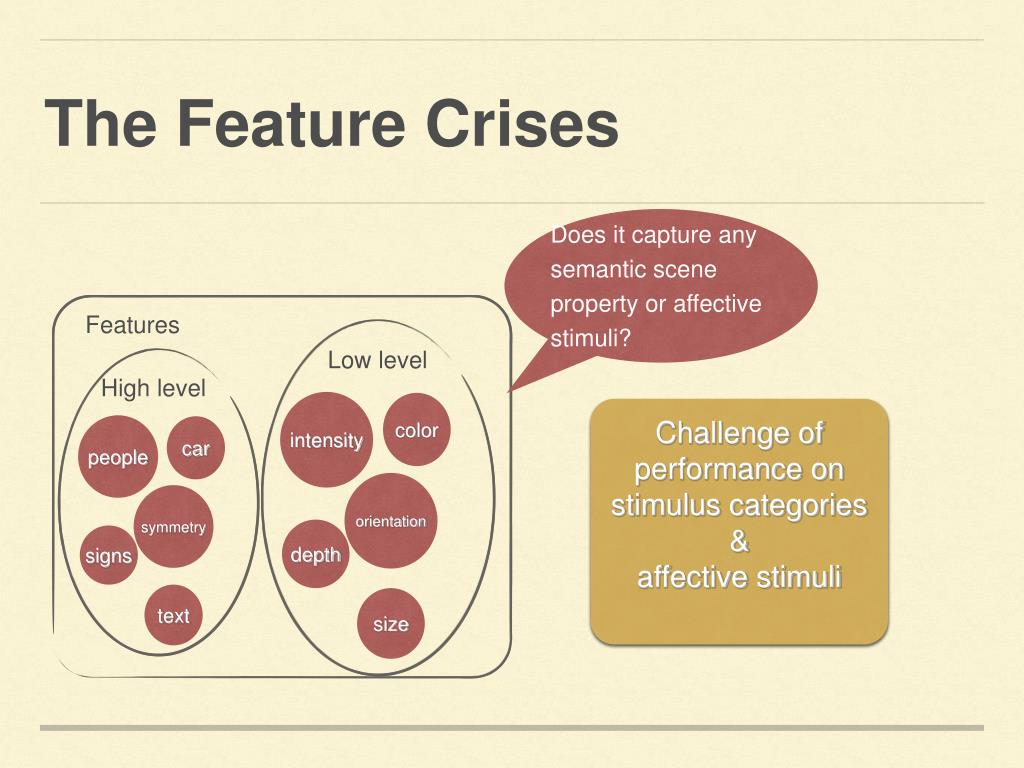 The Feature Crises

Does it capture any semantic scene property or affective stimuli?

Features

High level

people

car

symmetry

signs

text

Low level

intensity

color

orientation

depth

size

Challenge of performance on stimulus categories & affective stimuli